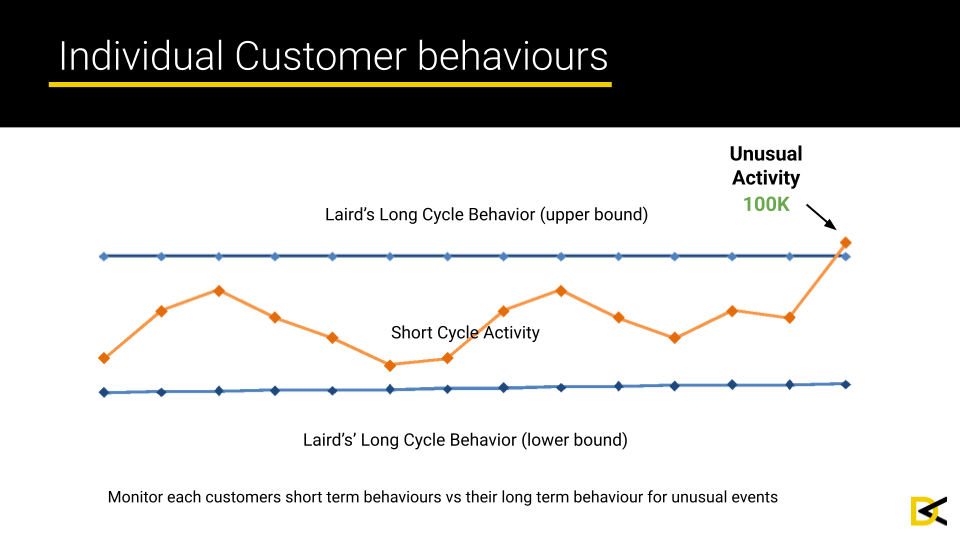 Individual Customer behaviours

Unusual Activity
100K

Laird's Long Cycle Behavior (upper bound)

Short Cycle Activity

Laird's' Long Cycle Behavior (lower bound)

Monitor each customers short term behaviours vs their long term behaviour for unusual events